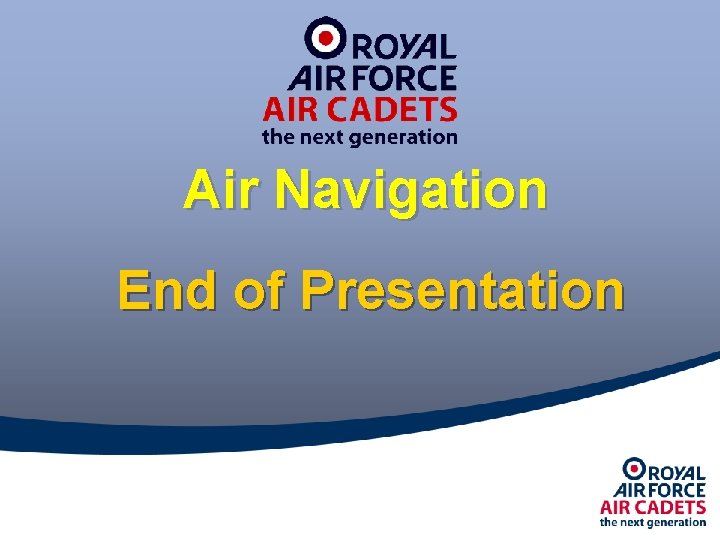 ROYAL AIR FORCE
AIR CADETS
the next generation

Air Navigation

End of Presentation

ROYAL AIR FORCE
AIR CADETS
the next generation